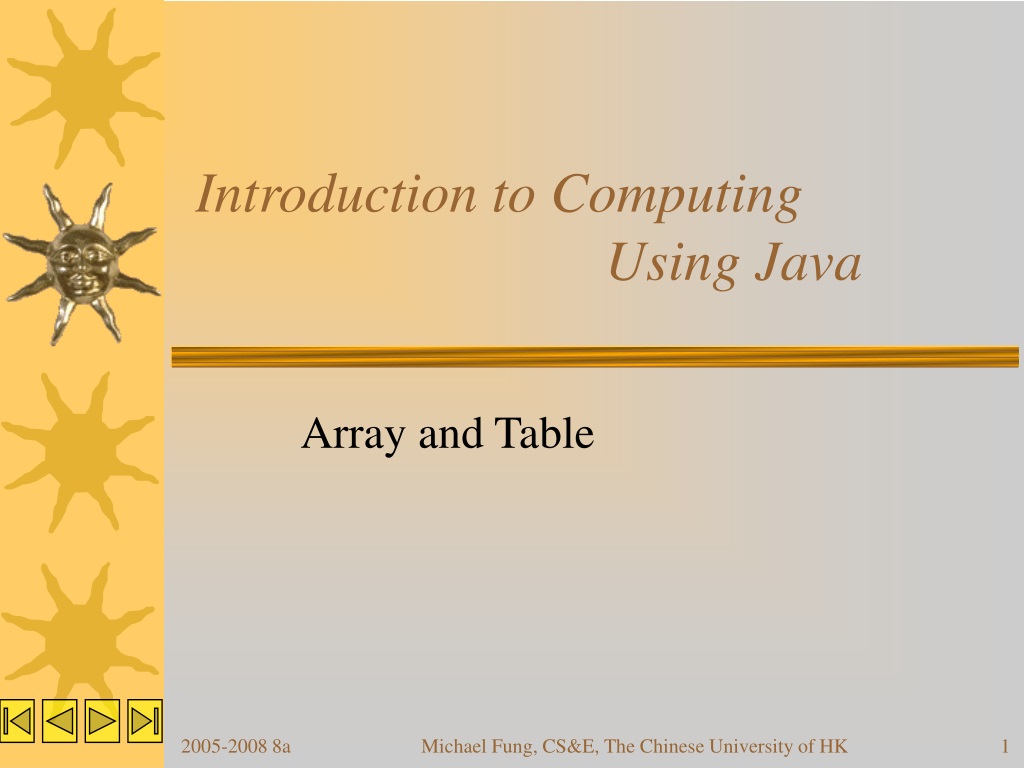 Introduction to Computing Using Java

Array and Table

2005-2008 8a

Michael Fung, CS&E, The Chinese University of HK

1